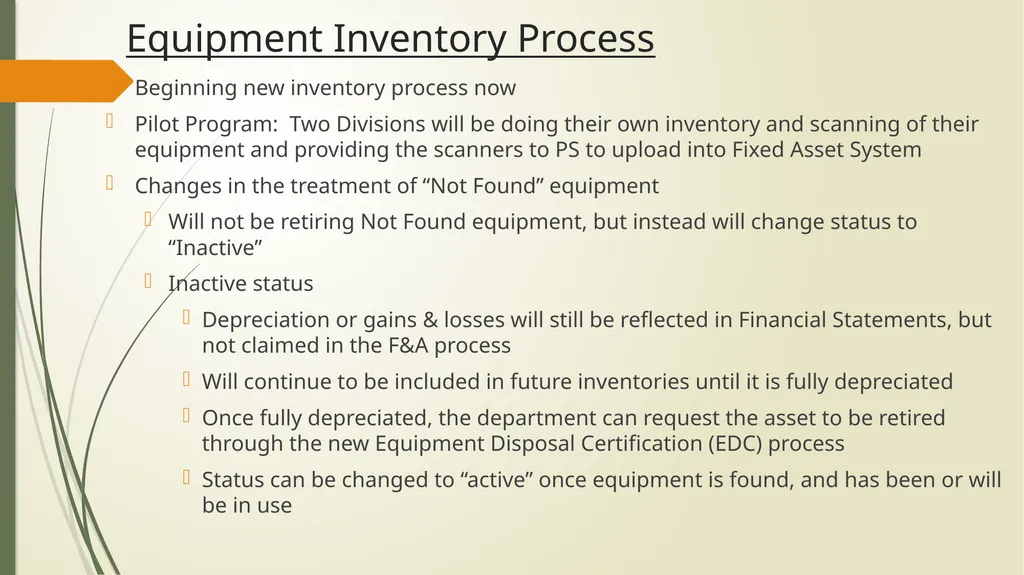 Equipment Inventory Process

Beginning new inventory process now

Pilot Program: Two Divisions will be doing their own inventory and scanning of their equipment and providing the scanners to PS to upload into Fixed Asset System

Changes in the treatment of “Not Found” equipment

Will not be retiring Not Found equipment, but instead will change status to “Inactive”

Inactive status

Depreciation or gains & losses will still be reflected in Financial Statements, but not claimed in the F&A process

Will continue to be included in future inventories until it is fully depreciated

Once fully depreciated, the department can request the asset to be retired through the new Equipment Disposal Certification (EDC) process

Status can be changed to “active” once equipment is found, and has been or will be in use